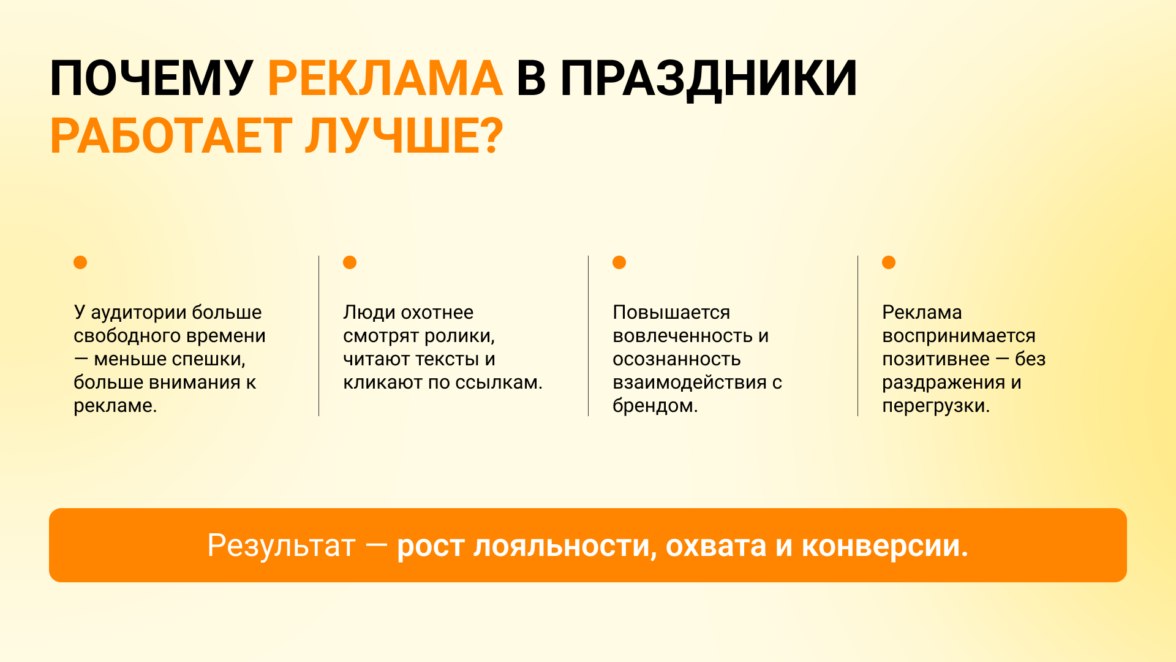 ПОЧЕМУ РЕКЛАМА В ПРАЗДНИКИ РАБОТАЕТ ЛУЧШЕ?

У аудитории больше свободного времени — меньше спешки, больше внимания к рекламе.

Люди охотнее смотрят ролики, читают тексты и кликают по ссылкам.

Повышается вовлеченность и осознанность взаимодействия с брендом.

Реклама воспринимается позитивнее — без раздражения и перегрузки.

Результат — рост лояльности, охвата и конверсии.